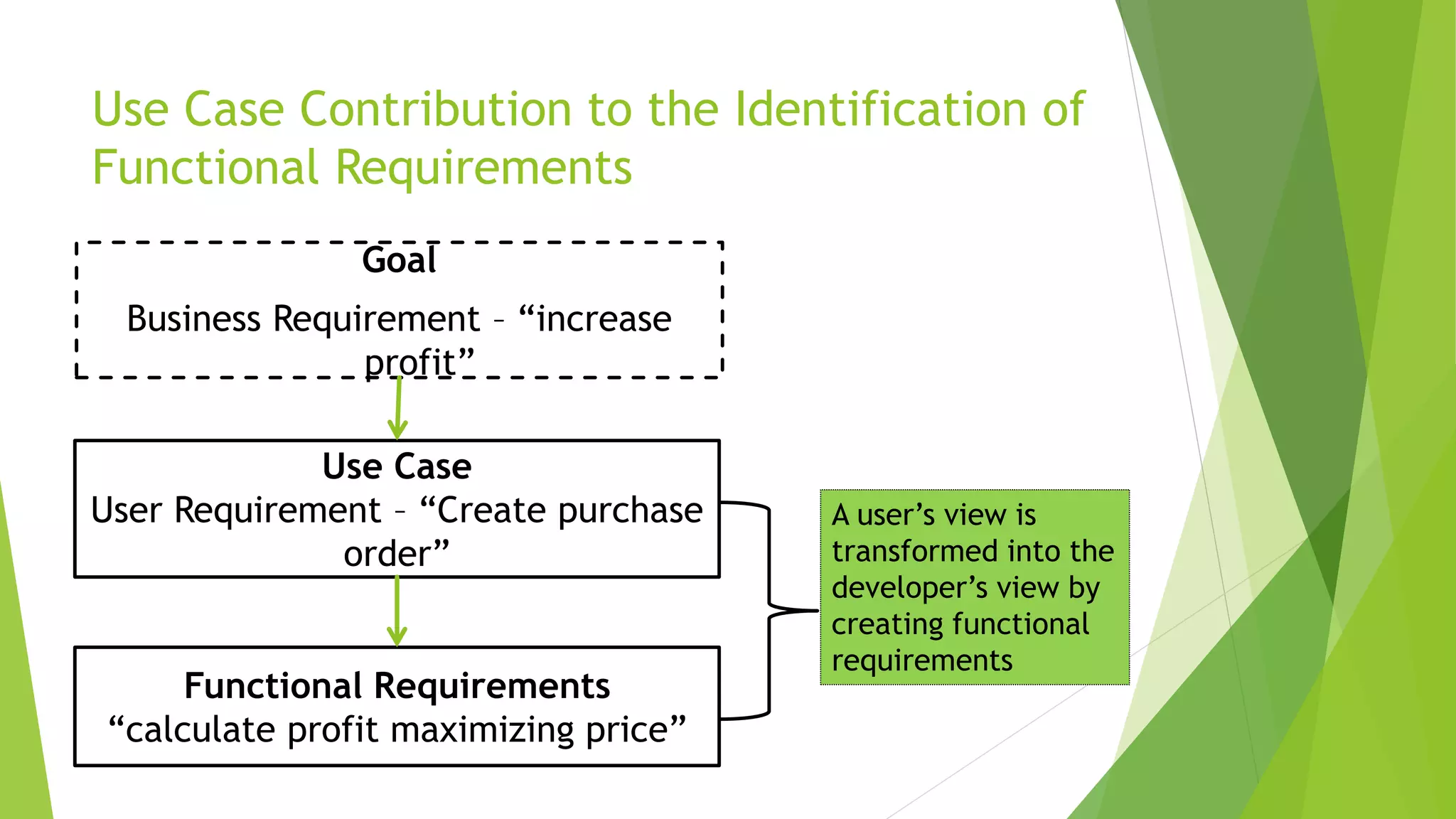 Use Case Contribution to the Identification of Functional Requirements

Goal

Business Requirement – “increase profit”

Use Case
User Requirement – “Create purchase order”

Functional Requirements
“calculate profit maximizing price”

A user’s view is transformed into the developer’s view by creating functional requirements